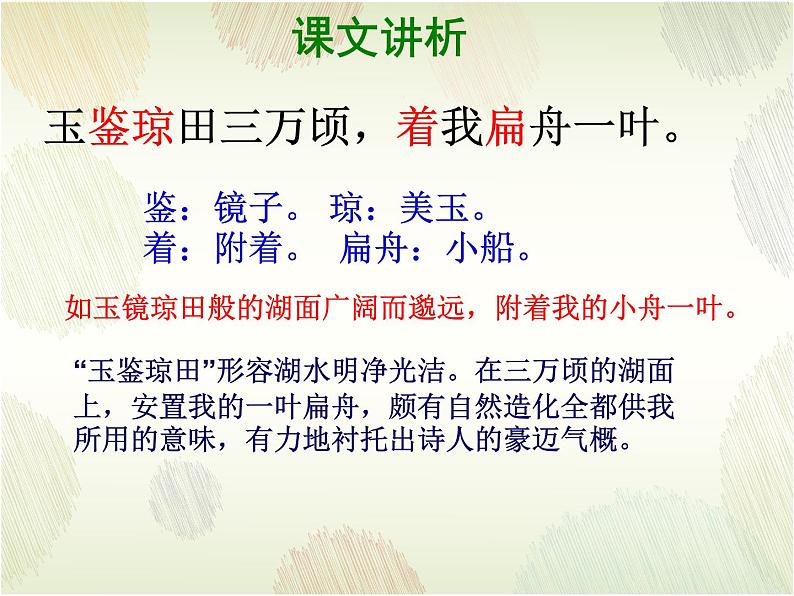 课文讲析

玉鉴琼田三万顷，着我扁舟一叶。

鉴：镜子。 琼：美玉。
着：附着。 扁舟：小船。

如玉镜琼田般的湖面广阔而邈远，附着我的小舟一叶。

“玉鉴琼田”形容湖水明净光洁。在三万顷的湖面上，安置我的一叶扁舟，颇有自然造化全都供我所用的意味，有力地衬托出诗人的豪迈气概。